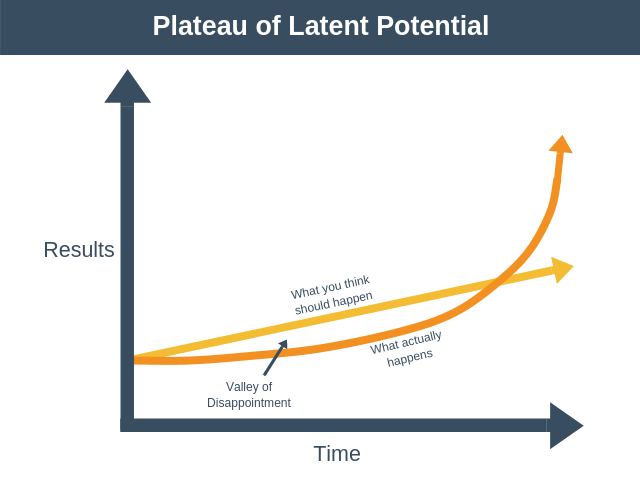 Plateau of Latent Potential

Results

What you think should happen

What actually happens

Valley of Disappointment

Time